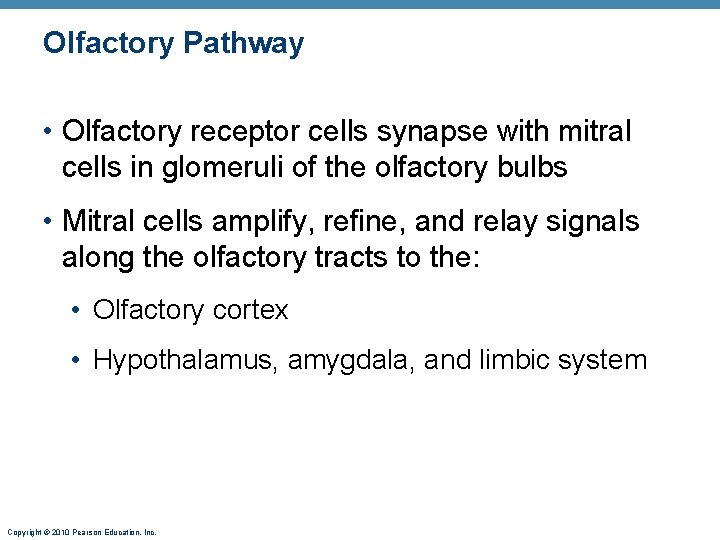 Olfactory Pathway

• Olfactory receptor cells synapse with mitral cells in glomeruli of the olfactory bulbs

• Mitral cells amplify, refine, and relay signals along the olfactory tracts to the:

• Olfactory cortex

• Hypothalamus, amygdala, and limbic system

Copyright © 2010 Pearson Education, Inc.